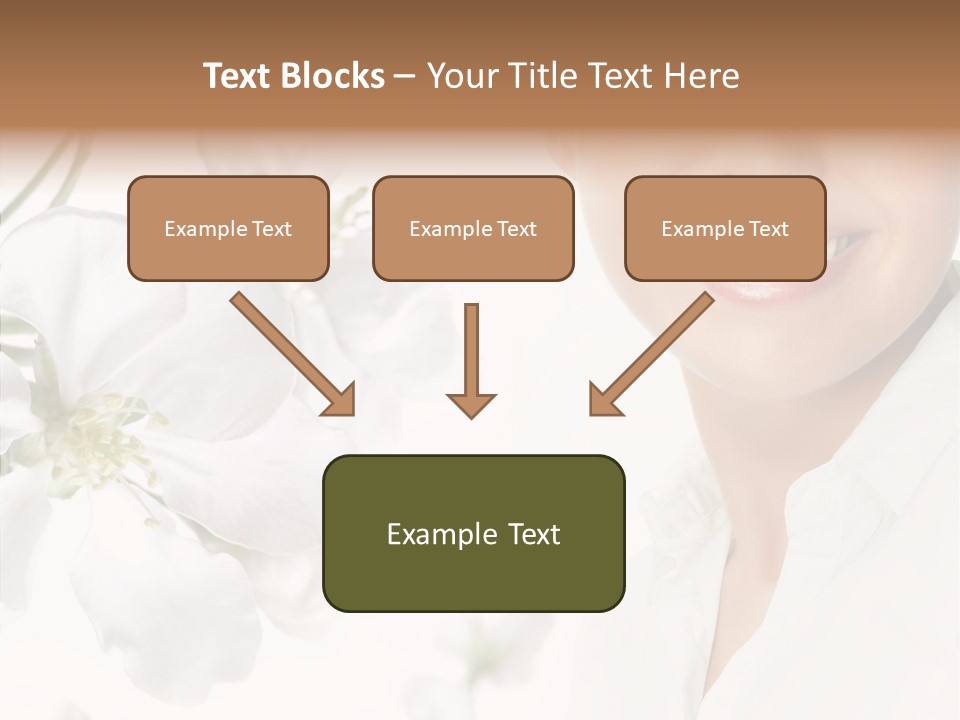 Text Blocks – Your Title Text Here

Example Text

Example Text

Example Text

Example Text